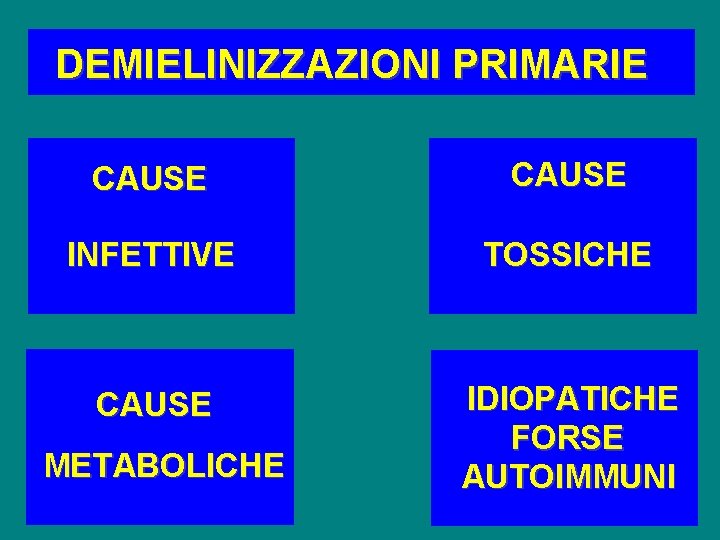 DEMIELINIZZAZIONI PRIMARIE

CAUSE

INFETTIVE

CAUSE

TOSSICHE

CAUSE

METABOLICHE

IDIOPATICHE
FORSE
AUTOIMMUNI